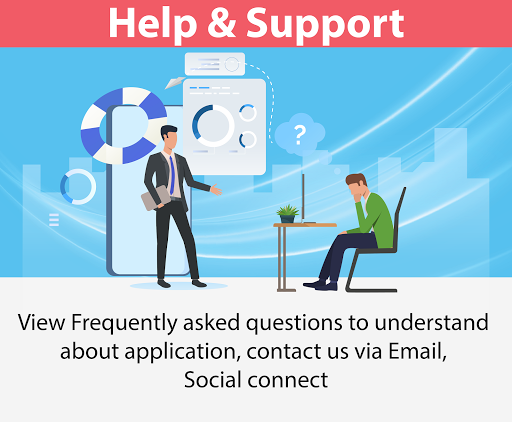 Help & Support

?

View Frequently asked questions to understand about application, contact us via Email, Social connect